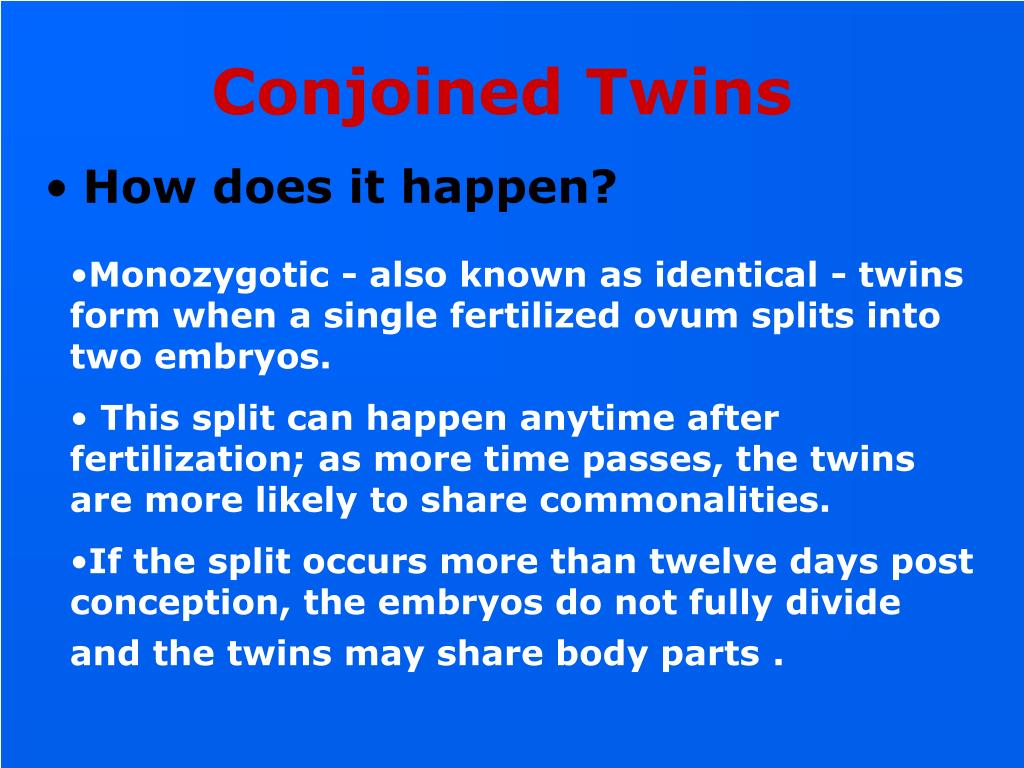 Conjoined Twins

• How does it happen?

•Monozygotic - also known as identical - twins form when a single fertilized ovum splits into two embryos.

• This split can happen anytime after fertilization; as more time passes, the twins are more likely to share commonalities.

•If the split occurs more than twelve days post conception, the embryos do not fully divide and the twins may share body parts .